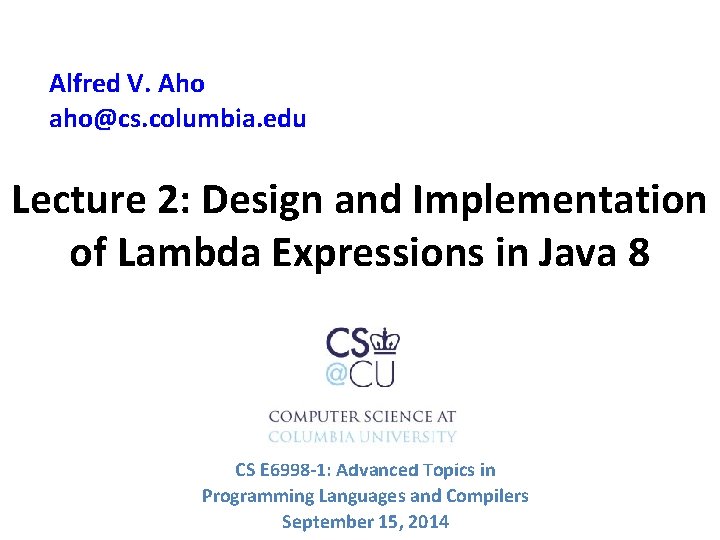 Alfred V. Aho
aho@cs.columbia.edu

Lecture 2: Design and Implementation of Lambda Expressions in Java 8

CS
@CU

COMPUTER SCIENCE AT
COLUMBIA UNIVERSITY

CS E6998-1: Advanced Topics in Programming Languages and Compilers
September 15, 2014